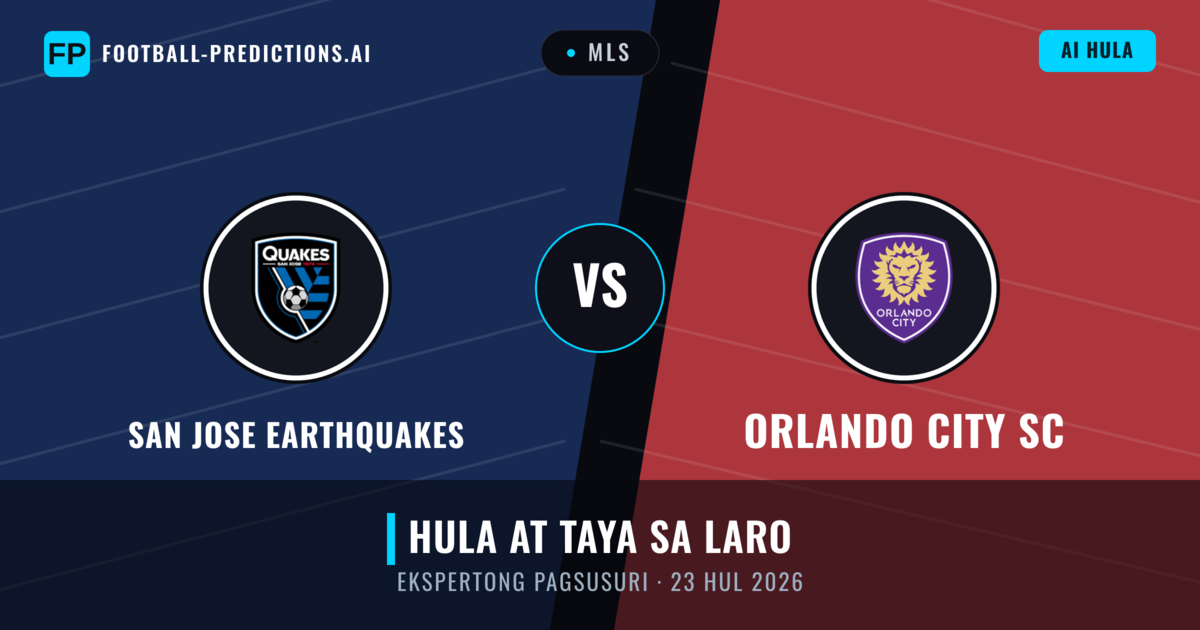 FP FOOTBALL-PREDICTIONS.AI

MLS

AI HULA

QUAKES SAN JOSE

VS

ORLANDO CITY

SAN JOSE EARTHQUAKES

ORLANDO CITY SC

HULA AT TAYA SA LARO

EKSPERTONG PAGSUSURI · 23 HUL 2026